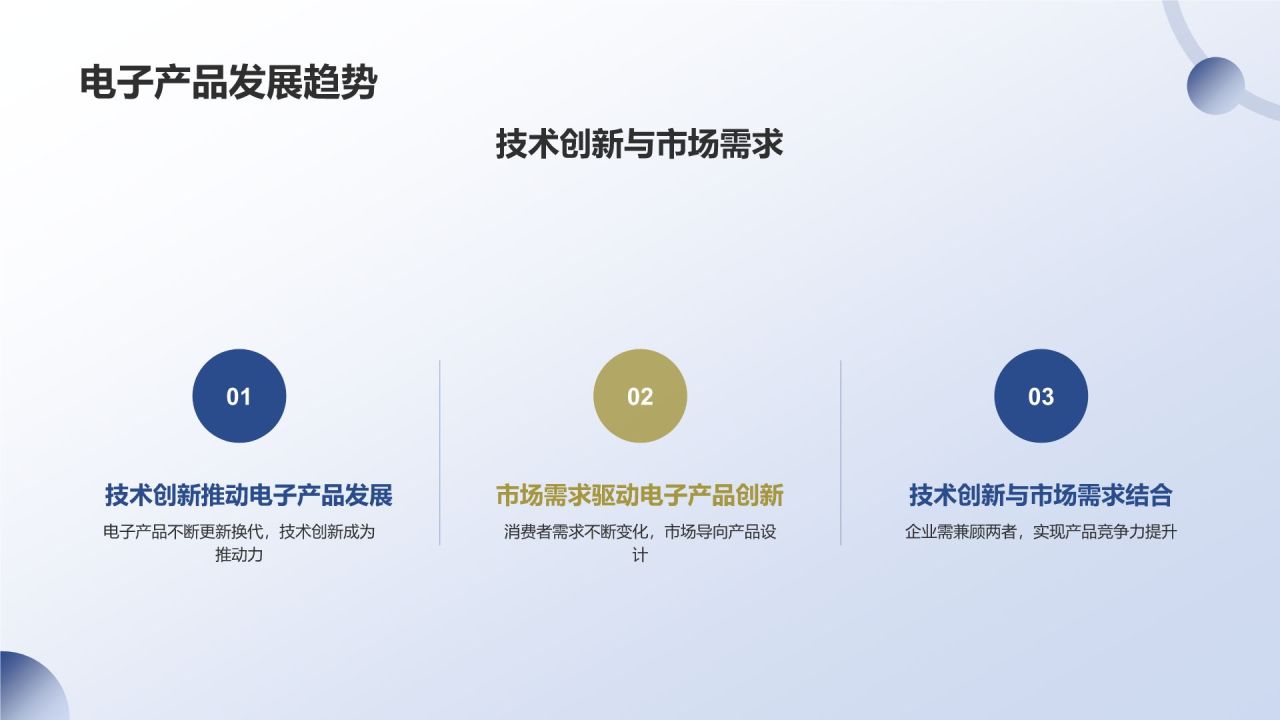 电子产品发展趋势

技术创新与市场需求

01

技术创新推动电子产品发展

电子产品不断更新换代，技术创新成为推动力

02

市场需求驱动电子产品创新

消费者需求不断变化，市场导向产品设计

03

技术创新与市场需求结合

企业需兼顾两者，实现产品竞争力提升